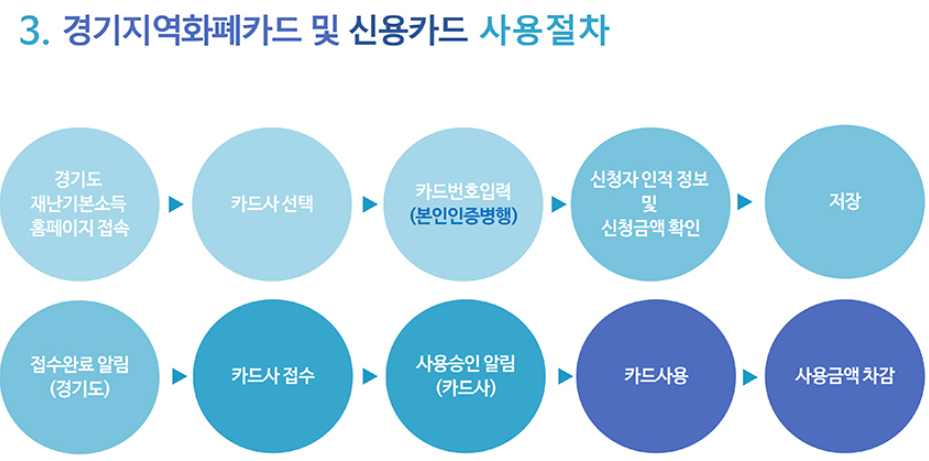 3. 경기지역화폐카드 및 신용카드 사용절차

경기도 재난기본소득 홈페이지 접속

카드사 선택

카드번호입력 (본인인증병행)

신청자 인적 정보 및 신청금액 확인

저장

접수완료 알림 (경기도)

카드사 접수

사용승인 알림 (카드사)

카드사용

사용금액 차감